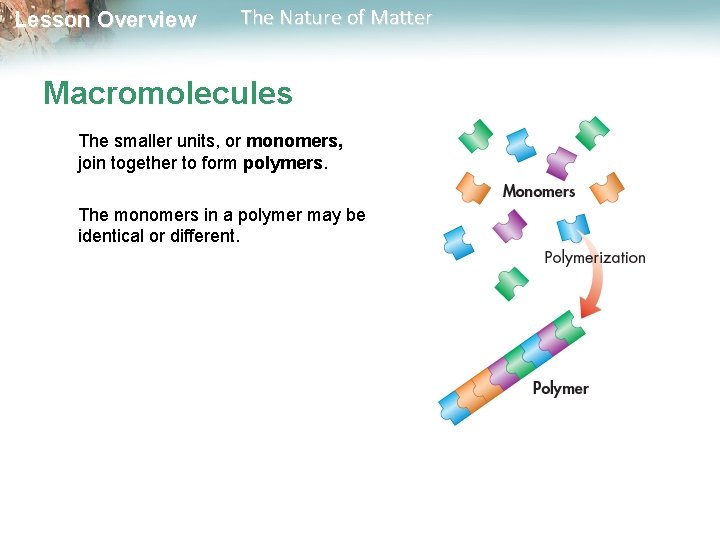 Lesson Overview The Nature of Matter

Macromolecules

The smaller units, or monomers, join together to form polymers.

The monomers in a polymer may be identical or different.

Monomers

Polymerization

Polymer